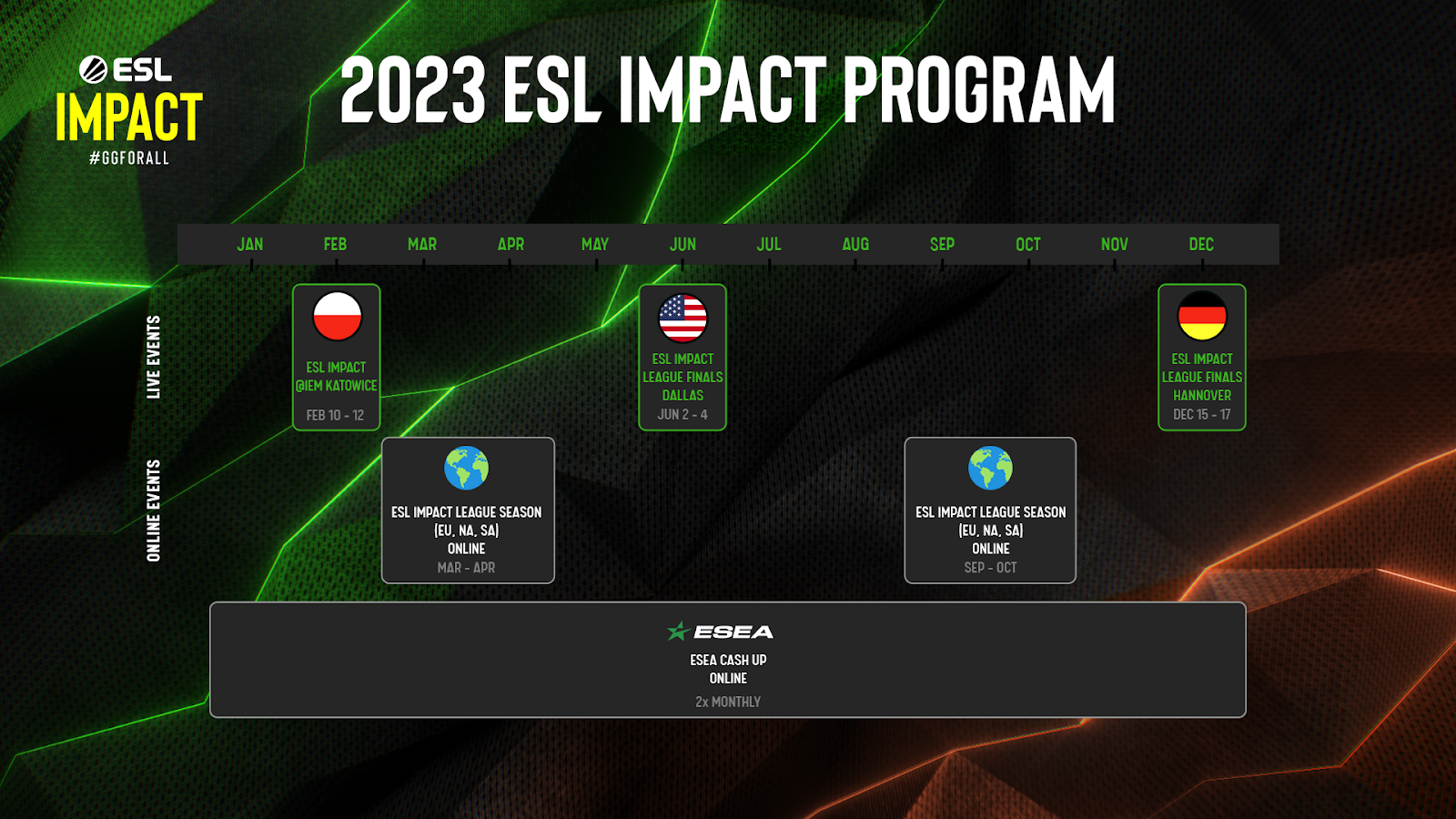 ESL
IMPACT
#GGFORALL

2023 ESL IMPACT PROGRAM

JAN FEB MAR APR MAY JUN JUL AUG SEP OCT NOV DEC

LIVE EVENTS

ESL IMPACT @IEM KATOWICE
FEB 10 - 12

ESL IMPACT LEAGUE FINALS DALLAS
JUN 2 - 4

ESL IMPACT LEAGUE FINALS HANNOVER
DEC 15 - 17

ONLINE EVENTS

ESL IMPACT LEAGUE SEASON (EU, NA, SA)
ONLINE
MAR - APR

ESL IMPACT LEAGUE SEASON (EU, NA, SA)
ONLINE
SEP - OCT

ESEA
ESEA CASH UP
ONLINE
2x MONTHLY